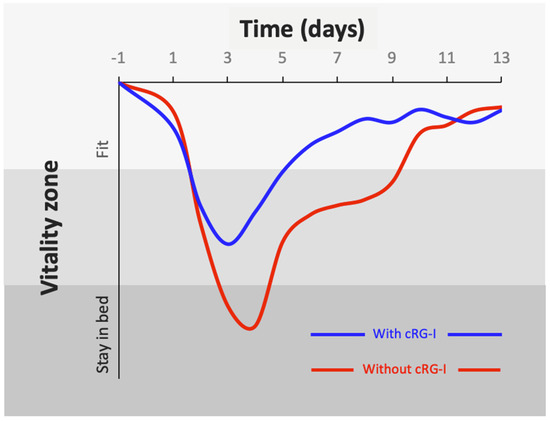 Time (days)

-1
1
3
5
7
9
11
13

Vitality zone

Fit

Stay in bed

With cRG-I

Without cRG-I